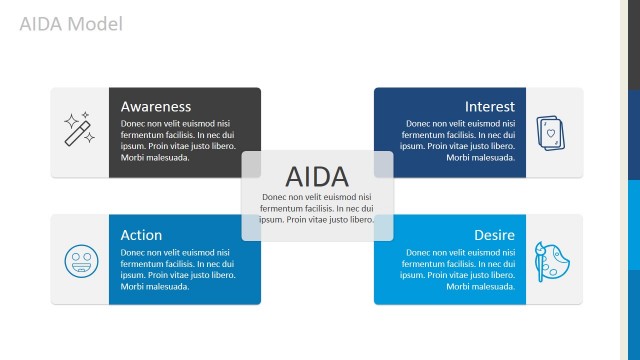 AIDA Model

Awareness
Donec non velit euismod nisi fermentum facilisis. In nec dui ipsum. Proin vitae justo libero. Morbi malesuada.

Interest
Donec non velit euismod nisi fermentum facilisis. In nec dui ipsum. Proin vitae justo libero. Morbi malesuada.

AIDA
Donec non velit euismod nisi fermentum facilisis. In nec dui ipsum. Proin vitae justo libero.

Action
Donec non velit euismod nisi fermentum facilisis. In nec dui ipsum. Proin vitae justo libero. Morbi malesuada.

Desire
Donec non velit euismod nisi fermentum facilisis. In nec dui ipsum. Proin vitae justo libero. Morbi malesuada.